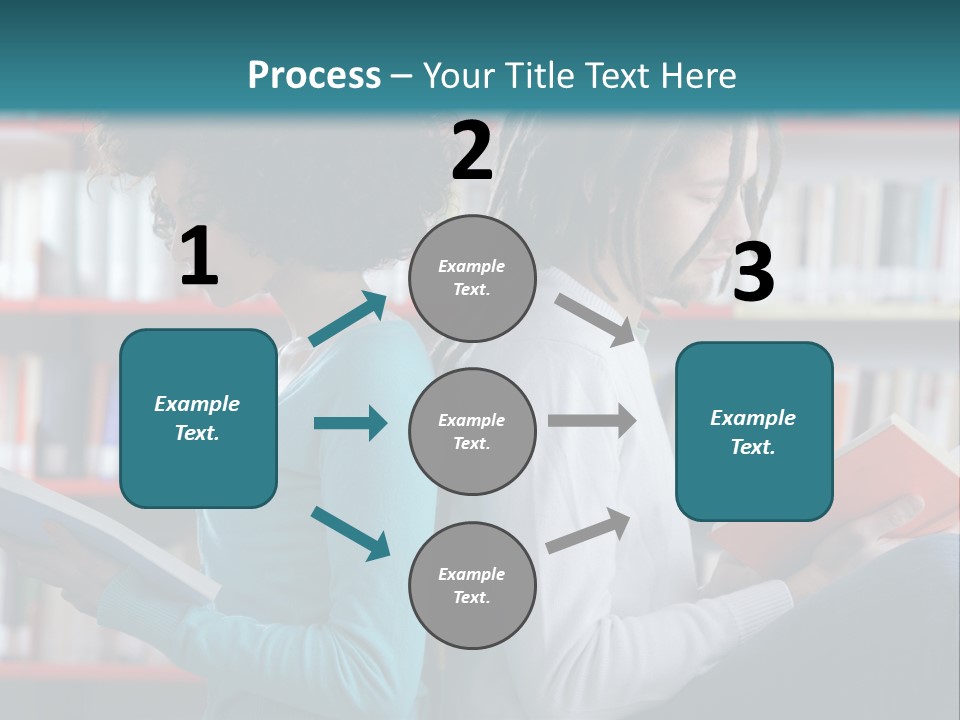 Process – Your Title Text Here

1

Example Text.

2

Example Text.

Example Text.

Example Text.

3

Example Text.